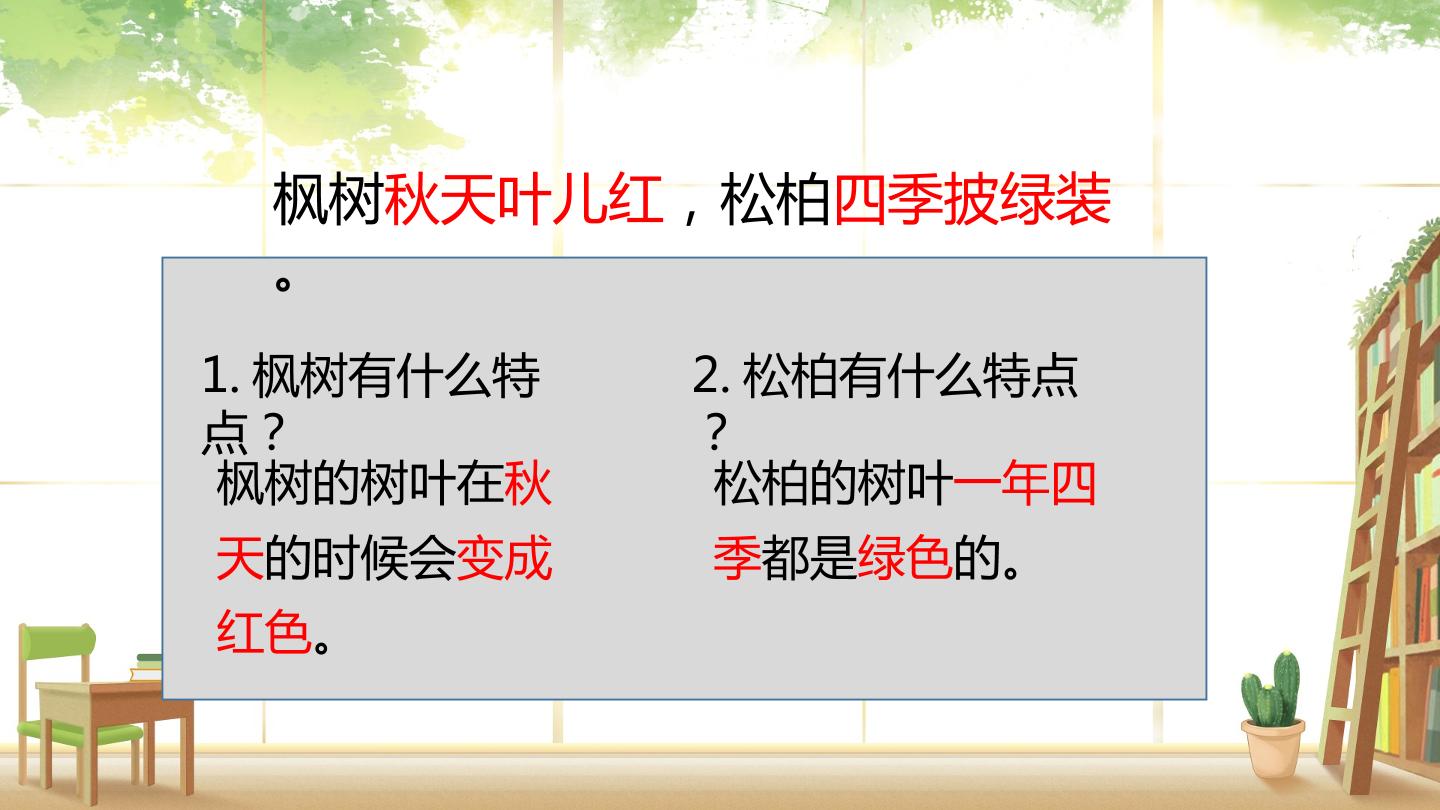 枫树秋天叶儿红，松柏四季披绿装。

1. 枫树有什么特点？

枫树的树叶在秋天的时候会变成红色。

2. 松柏有什么特点？

松柏的树叶一年四季都是绿色的。